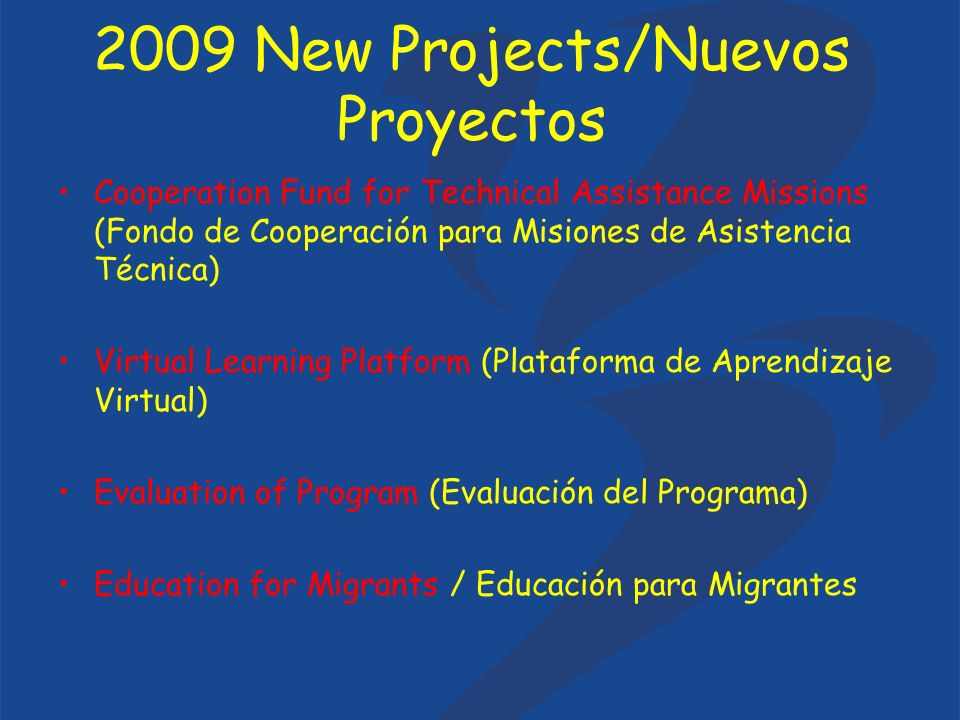 2009 New Projects/Nuevos Proyectos

• Cooperation Fund for Technical Assistance Missions (Fondo de Cooperación para Misiones de Asistencia Técnica)

• Virtual Learning Platform (Plataforma de Aprendizaje Virtual)

• Evaluation of Program (Evaluación del Programa)

• Education for Migrants / Educación para Migrantes